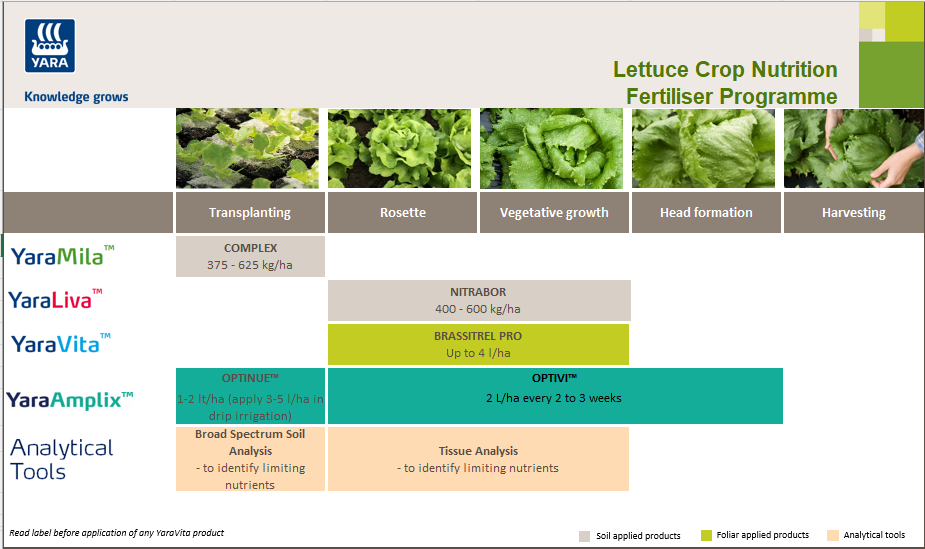 YARA

Knowledge grows

Lettuce Crop Nutrition
Fertiliser Programme

| | Transplanting | Rosette | Vegetative growth | Head formation | Harvesting |
|---|---|---|---|---|---|
| YaraMila™ | COMPLEX 375 - 625 kg/ha | | | | |
| YaraLiva™ | | NITRABOR 400 - 600 kg/ha | | | |
| YaraVita™ | | BRASSITREL PRO Up to 4 l/ha | | | |
| YaraAmplix™ | OPTINUE™ 1-2 lt/ha (apply 3-5 l/ha in drip irrigation) | OPTIVI™ 2 L/ha every 2 to 3 weeks | | | |
| Analytical Tools | Broad Spectrum Soil Analysis - to identify limiting nutrients | Tissue Analysis - to identify limiting nutrients | | | |

Read label before application of any YaraVita product

Soil applied products
Foliar applied products
Analytical tools